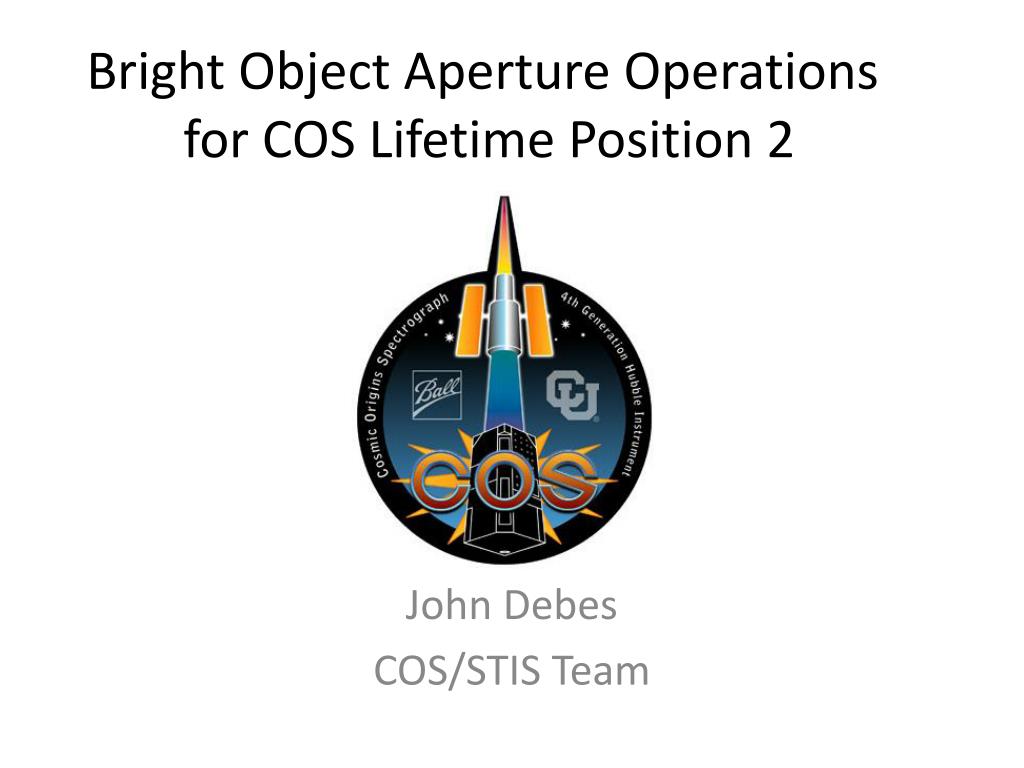 Bright Object Aperture Operations for COS Lifetime Position 2

Cosmic Origins Spectrograph
4th Generation Hubble Instrument
Ball
CU
COS

John Debes
COS/STIS Team